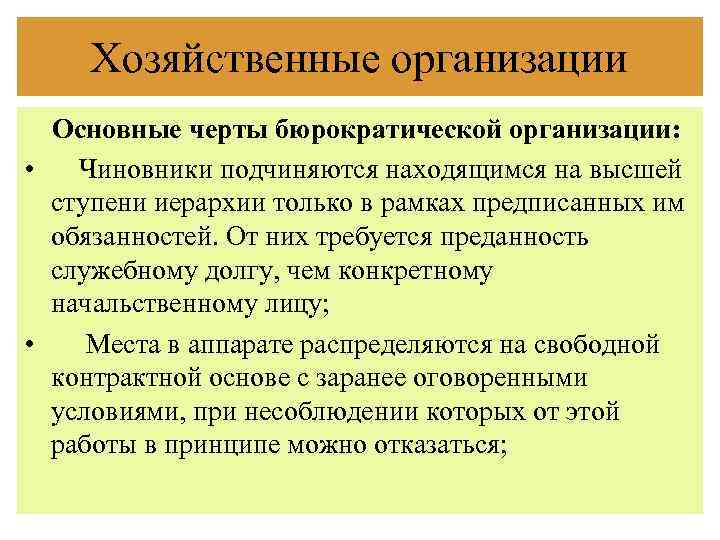 Хозяйственные организации

Основные черты бюрократической организации:

• Чиновники подчиняются находящимся на высшей ступени иерархии только в рамках предписанных им обязанностей. От них требуется преданность служебному долгу, чем конкретному начальственному лицу;

• Места в аппарате распределяются на свободной контрактной основе с заранее оговоренными условиями, при несоблюдении которых от этой работы в принципе можно отказаться;